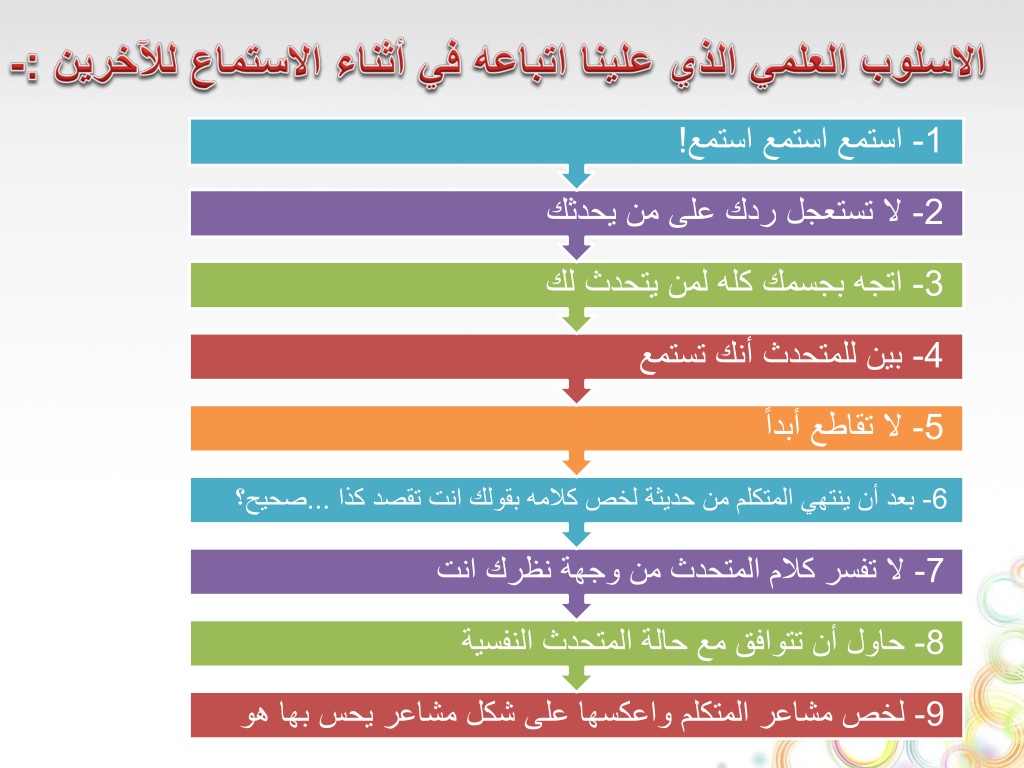 الاسلوب العلمي الذي علينا اتباعه في أثناء الاستماع للآخرين :-

1- استمع استمع استمع!

2- لا تستعجل ردك على من يحدثك

3- اتجه بجسمك كله لمن يتحدث لك

4- بين للمتحدث أنك تستمع

5- لا تقاطع أبداً

6- بعد أن ينتهي المتكلم من حديثة لخص كلامه بقولك انت تقصد كذا ...صحيح؟

7- لا تفسر كلام المتحدث من وجهة نظرك انت

8- حاول أن تتوافق مع حالة المتحدث النفسية

9- لخص مشاعر المتكلم واعكسها على شكل مشاعر يحس بها هو